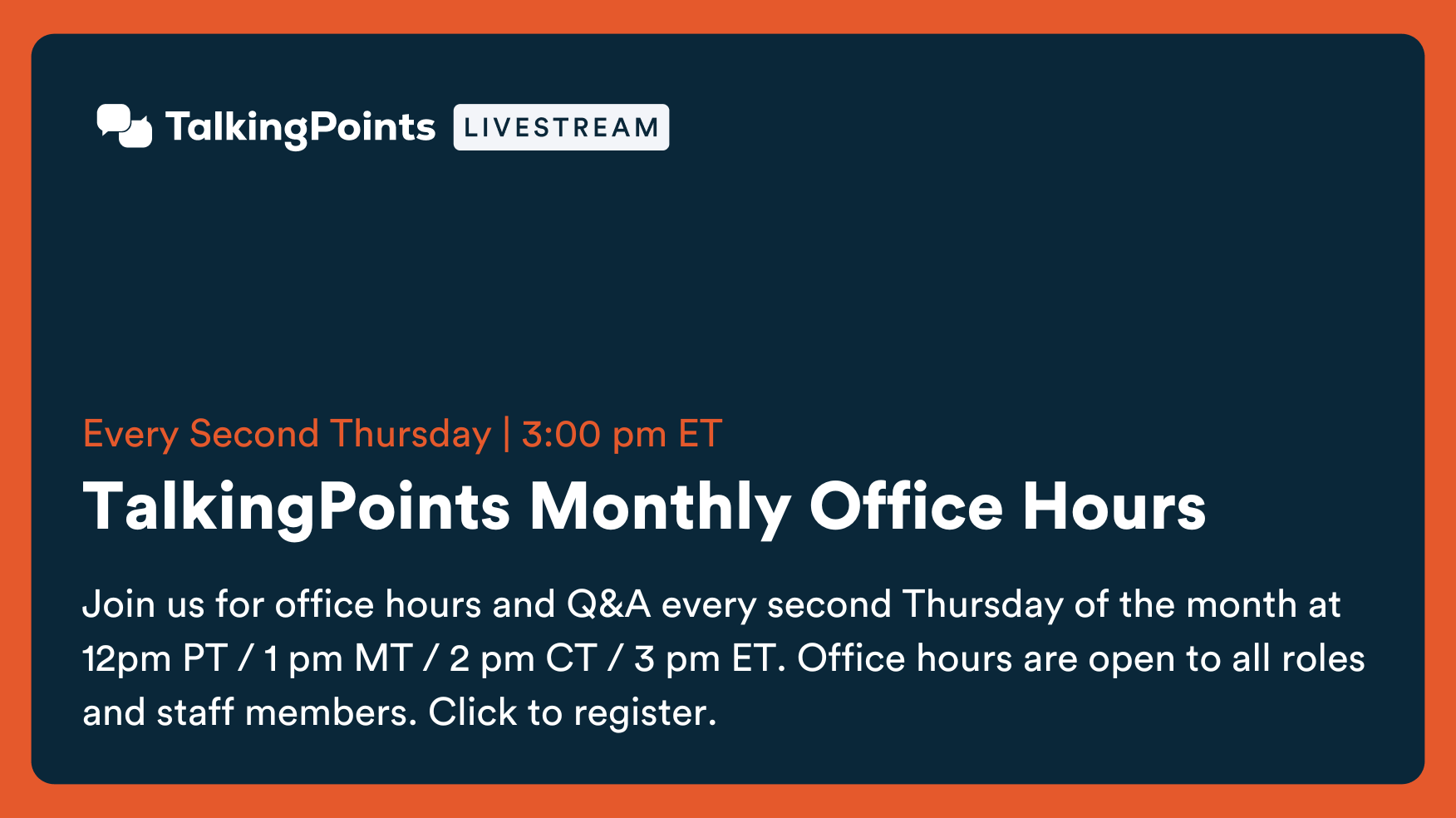 TalkingPoints LIVESTREAM

Every Second Thursday | 3:00 pm ET

TalkingPoints Monthly Office Hours

Join us for office hours and Q&A every second Thursday of the month at 12pm PT / 1 pm MT / 2 pm CT / 3 pm ET. Office hours are open to all roles and staff members. Click to register.